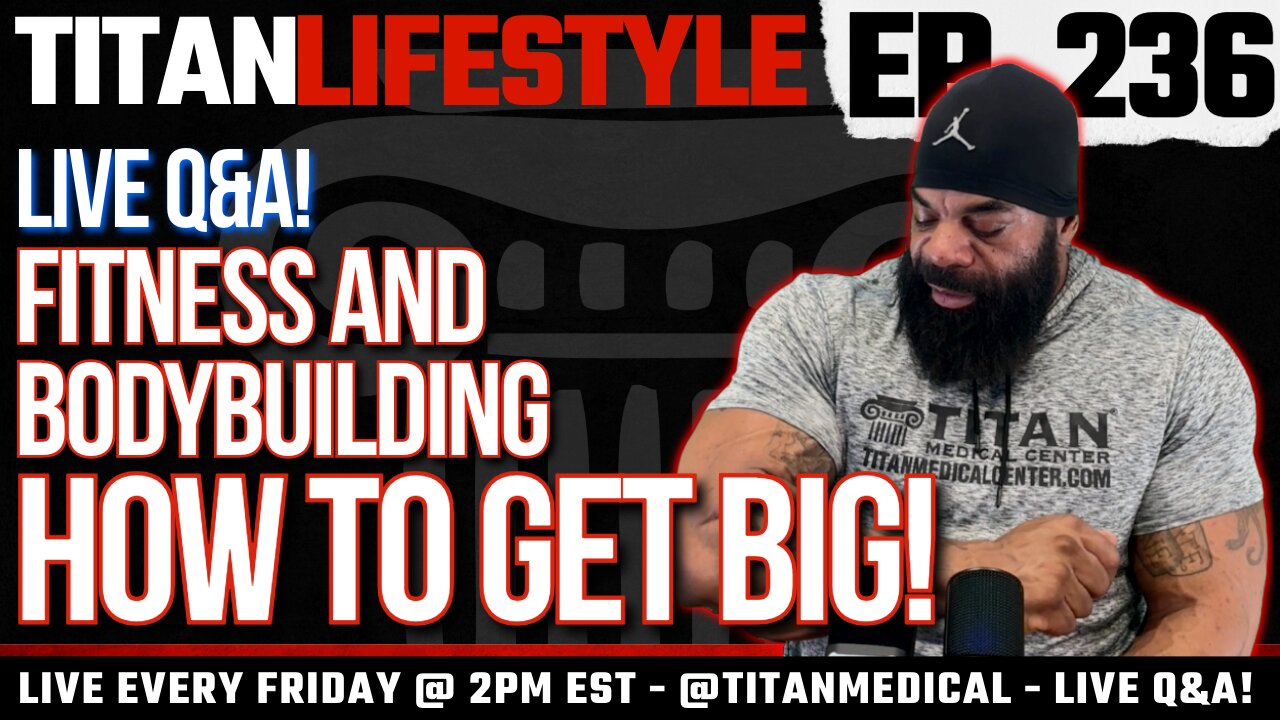 TITANLIFESTYLE EP. 236

LIVE Q&A!

FITNESS AND BODYBUILDING

HOW TO GET BIG!

TITAN MEDICAL CENTER
TITANMEDICALCENTER.COM

LIVE EVERY FRIDAY @ 2PM EST - @TITANMEDICAL - LIVE Q&A!